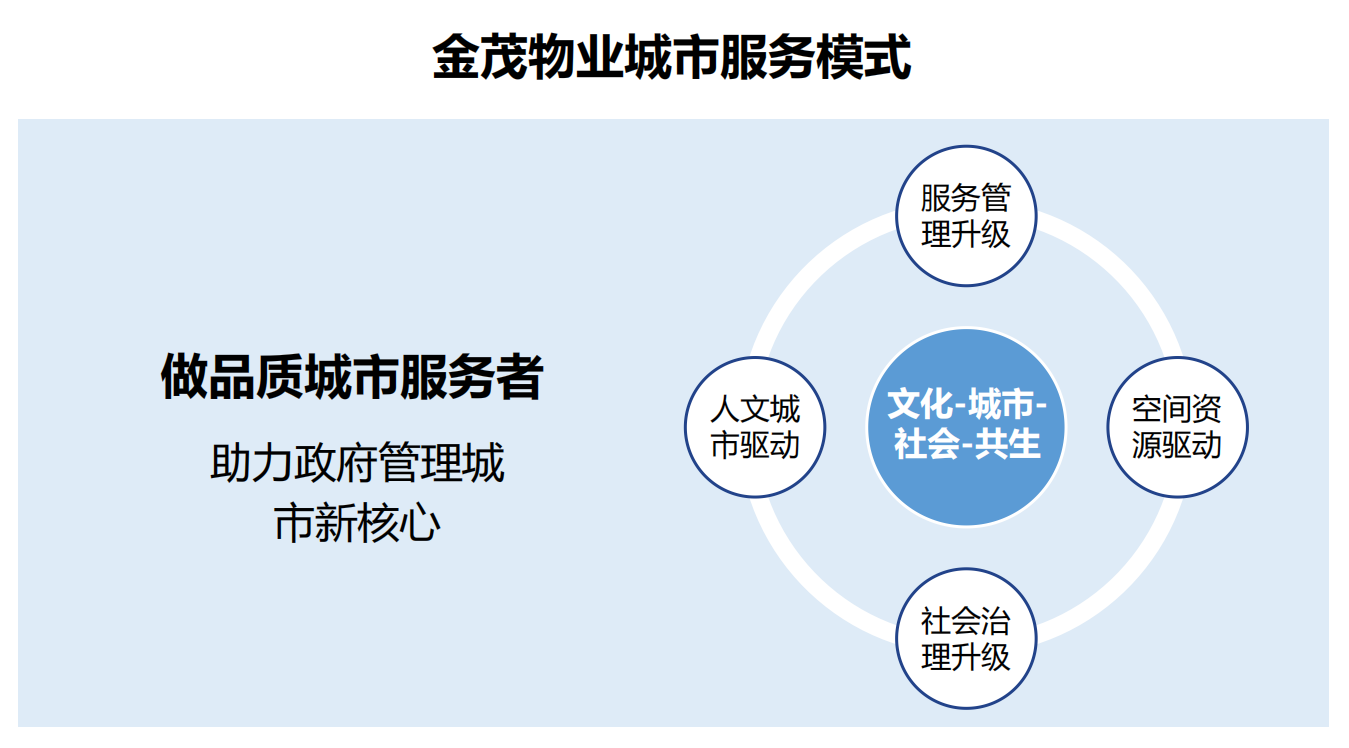 金茂物业城市服务模式

做品质城市服务者

助力政府管理城市新核心

服务管理升级

人文城市驱动

文化-城市-社会-共生

空间资源驱动

社会治理升级